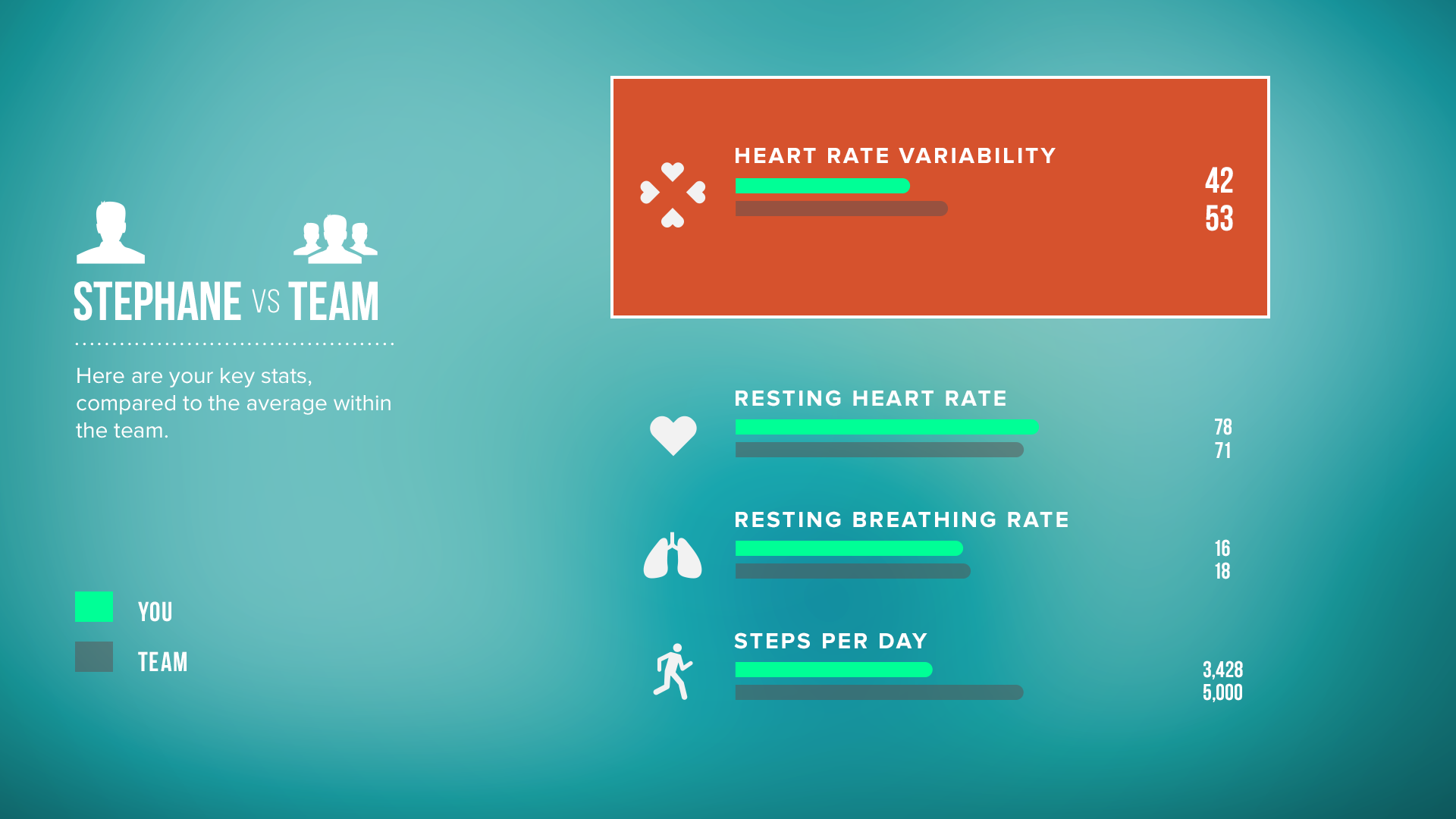 STEPHANE VS TEAM

Here are your key stats, compared to the average within the team.

YOU

TEAM

HEART RATE VARIABILITY
42
53

RESTING HEART RATE
78
71

RESTING BREATHING RATE
16
18

STEPS PER DAY
3,428
5,000